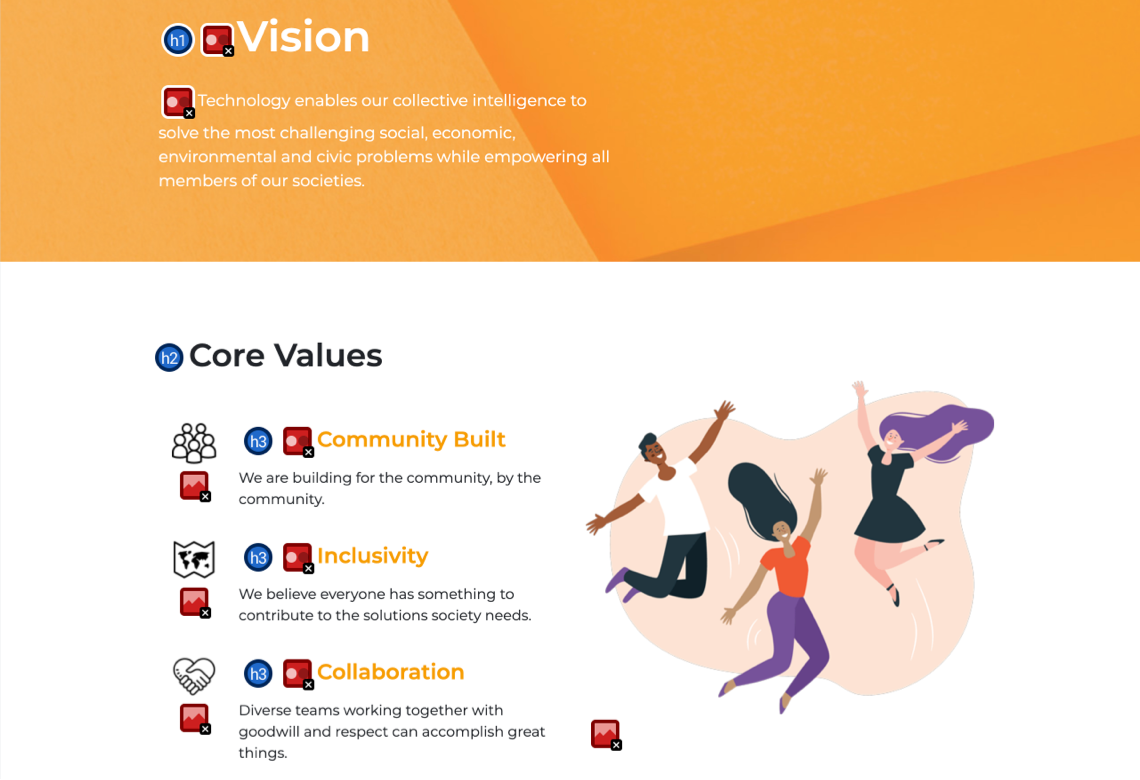 h1 Vision

Technology enables our collective intelligence to solve the most challenging social, economic, environmental and civic problems while empowering all members of our societies.

h2 Core Values

h3 Community Built

We are building for the community, by the community.

h3 Inclusivity

We believe everyone has something to contribute to the solutions society needs.

h3 Collaboration

Diverse teams working together with goodwill and respect can accomplish great things.